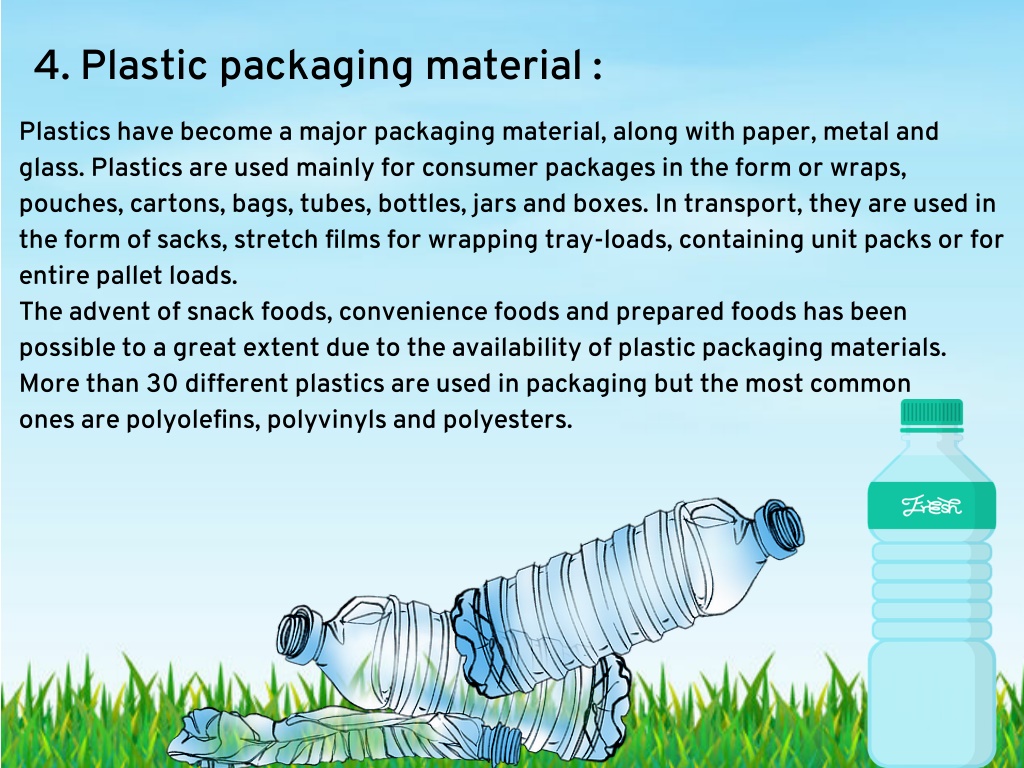 4. Plastic packaging material :

Plastics have become a major packaging material, along with paper, metal and glass. Plastics are used mainly for consumer packages in the form or wraps, pouches, cartons, bags, tubes, bottles, jars and boxes. In transport, they are used in the form of sacks, stretch films for wrapping tray-loads, containing unit packs or for entire pallet loads.
The advent of snack foods, convenience foods and prepared foods has been possible to a great extent due to the availability of plastic packaging materials. More than 30 different plastics are used in packaging but the most common ones are polyolefins, polyvinyls and polyesters.

Fresh